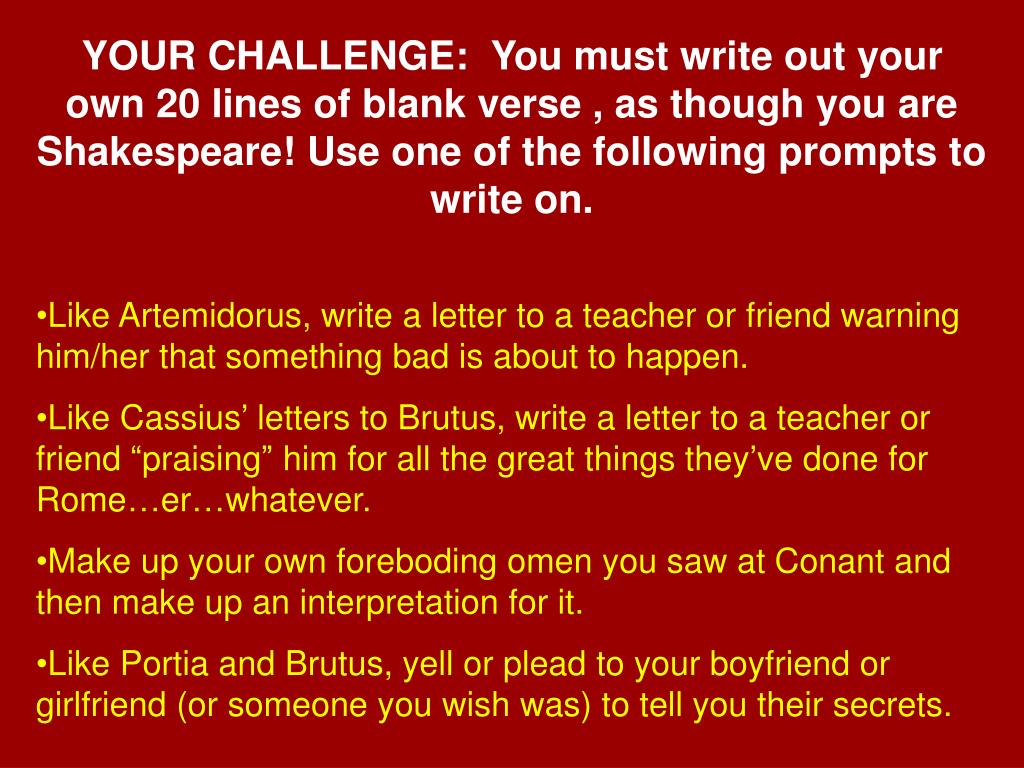 YOUR CHALLENGE: You must write out your own 20 lines of blank verse , as though you are Shakespeare! Use one of the following prompts to write on.

•Like Artemidorus, write a letter to a teacher or friend warning him/her that something bad is about to happen.

•Like Cassius’ letters to Brutus, write a letter to a teacher or friend “praising” him for all the great things they’ve done for Rome…er…whatever.

•Make up your own foreboding omen you saw at Conant and then make up an interpretation for it.

•Like Portia and Brutus, yell or plead to your boyfriend or girlfriend (or someone you wish was) to tell you their secrets.